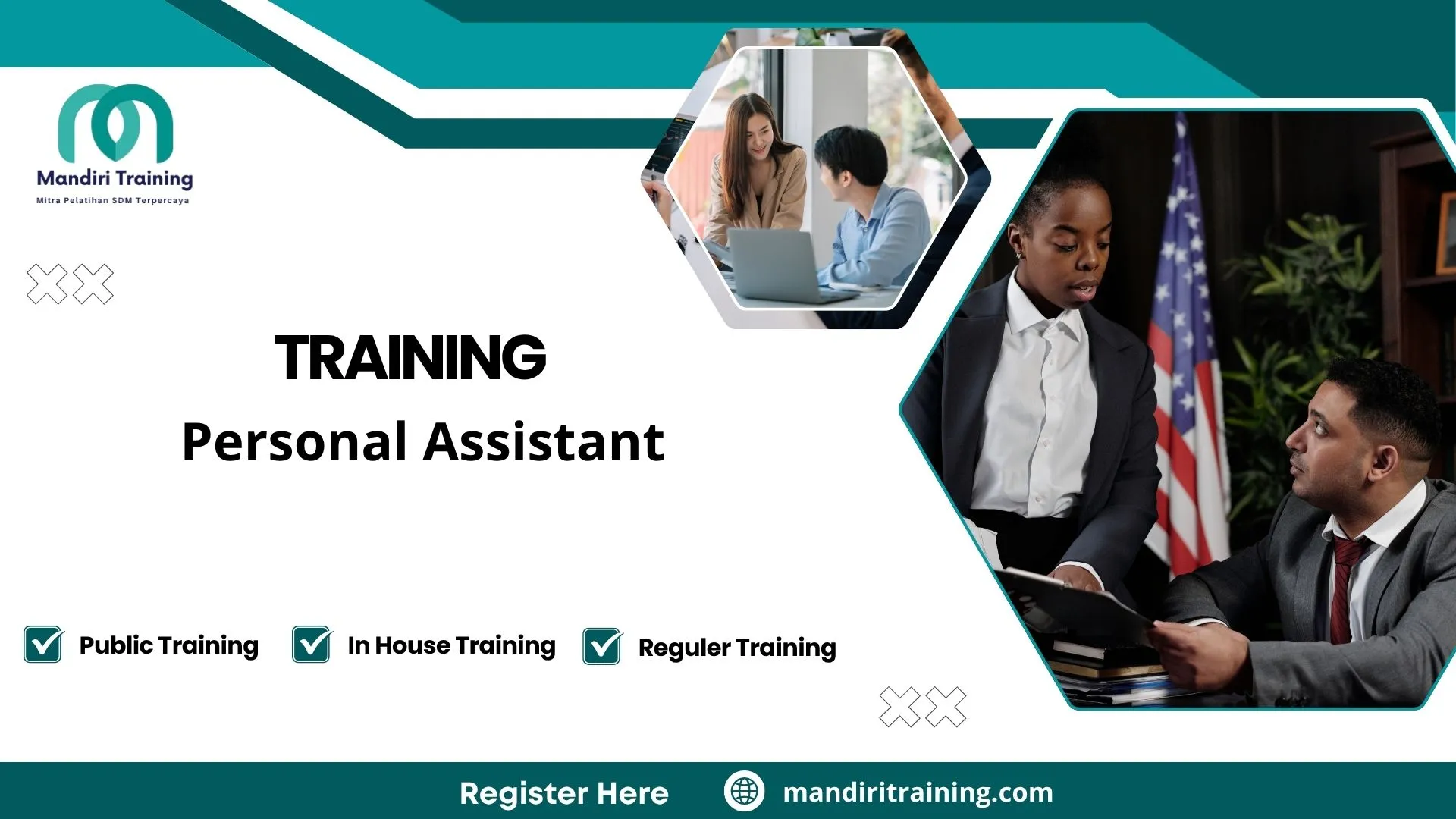 Mandiri Training
Mitra Pelatihan SDM Terpercaya

TRAINING
Personal Assistant

Public Training
In House Training
Reguler Training

Register Here
mandiritraining.com